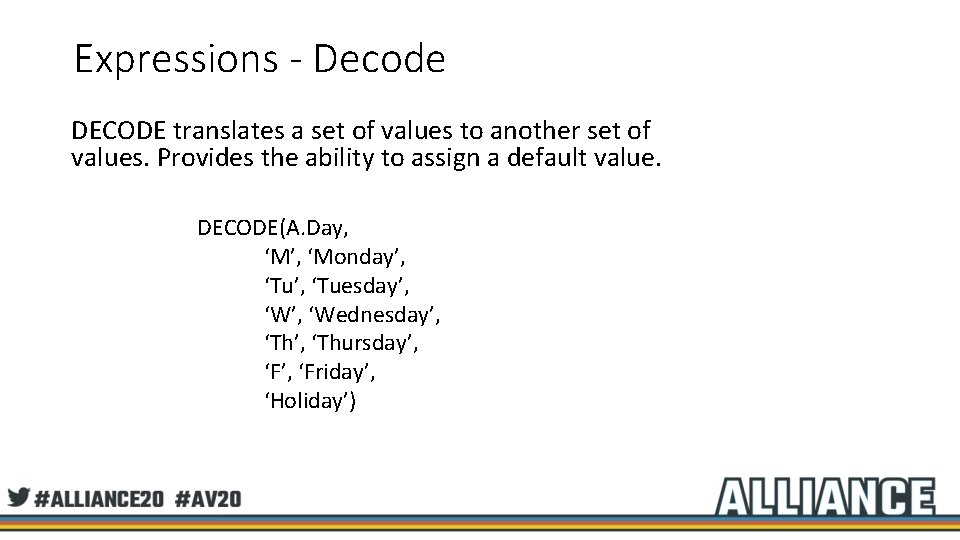 Expressions - Decode

DECODE translates a set of values to another set of values. Provides the ability to assign a default value.

DECODE(A.Day,
‘M’, ‘Monday’,
‘Tu’, ‘Tuesday’,
‘W’, ‘Wednesday’,
‘Th’, ‘Thursday’,
‘F’, ‘Friday’,
‘Holiday’)

#ALLIANCE20 #AV20

ALLIANCE